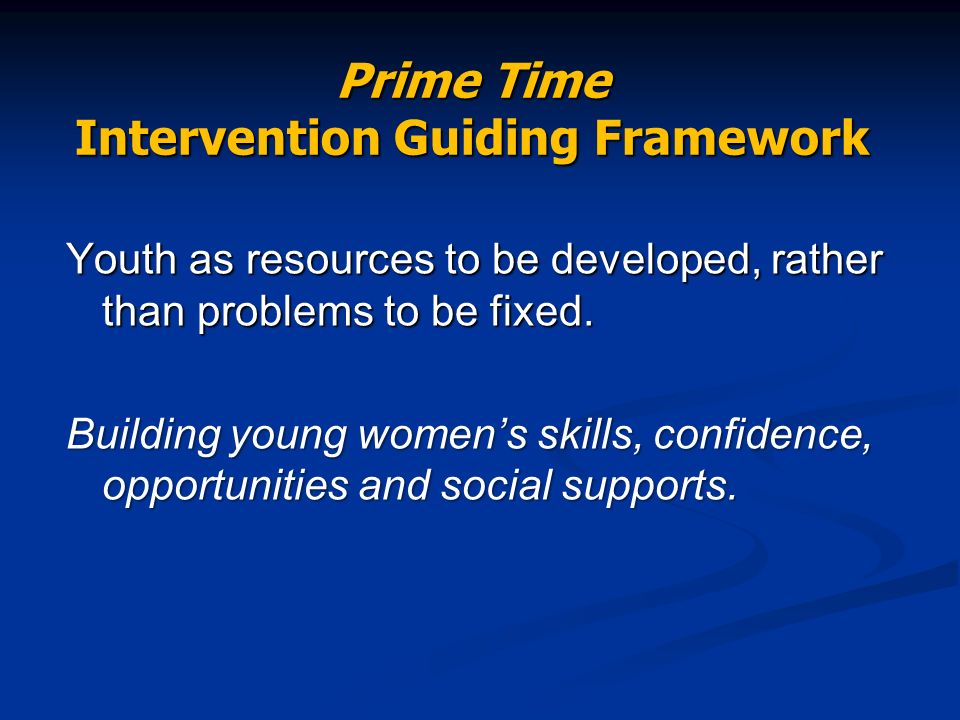 Prime Time
Intervention Guiding Framework

Youth as resources to be developed, rather than problems to be fixed.

Building young women’s skills, confidence, opportunities and social supports.